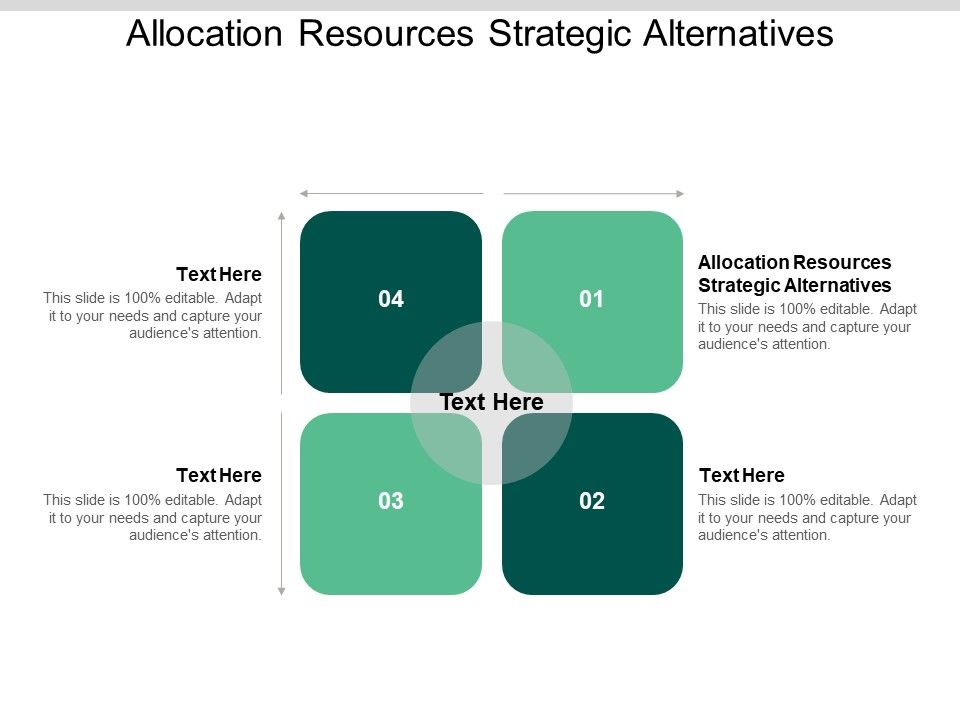 Allocation Resources Strategic Alternatives

Text Here
This slide is 100% editable. Adapt it to your needs and capture your audience's attention.

04

01

Allocation Resources Strategic Alternatives
This slide is 100% editable. Adapt it to your needs and capture your audience's attention.

Text Here

Text Here
This slide is 100% editable. Adapt it to your needs and capture your audience's attention.

03

02

Text Here
This slide is 100% editable. Adapt it to your needs and capture your audience's attention.